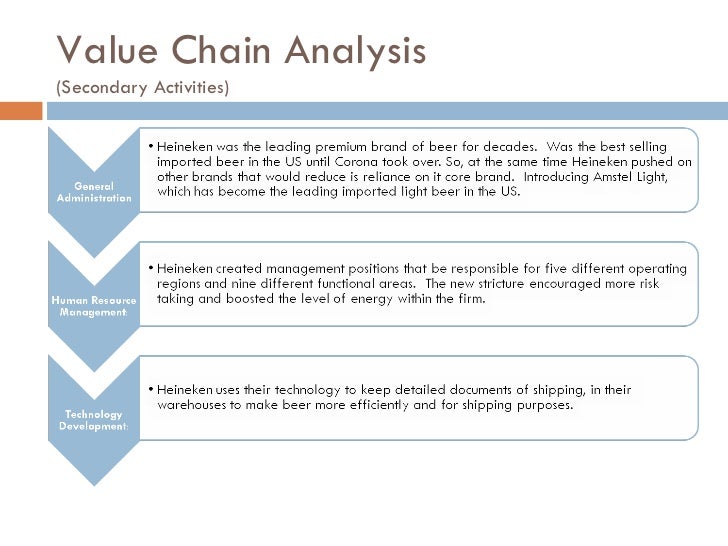 Value Chain Analysis
(Secondary Activities)

General Administration

• Heineken was the leading premium brand of beer for decades. Was the best selling imported beer in the US until Corona took over. So, at the same time Heineken pushed on other brands that would reduce is reliance on it core brand. Introducing Amstel Light, which has become the leading imported light beer in the US.

Human Resource Management:

• Heineken created management positions that be responsible for five different operating regions and nine different functional areas. The new stricture encouraged more risk taking and boosted the level of energy within the firm.

Technology Development:

• Heineken uses their technology to keep detailed documents of shipping, in their warehouses to make beer more efficiently and for shipping purposes.